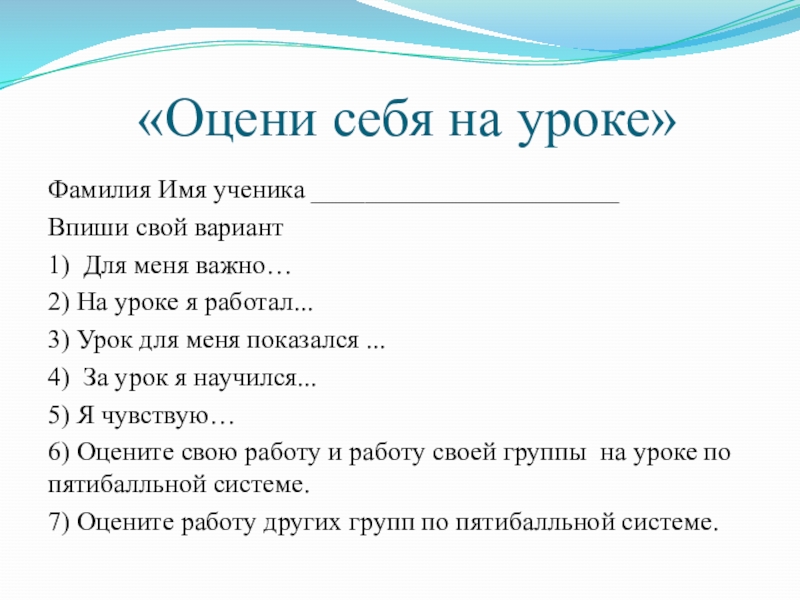 «Оцени себя на уроке»

Фамилия Имя ученика ________________________

Впиши свой вариант

1) Для меня важно…

2) На уроке я работал...

3) Урок для меня показался ...

4) За урок я научился...

5) Я чувствую…

6) Оцените свою работу и работу своей группы на уроке по пятибалльной системе.

7) Оцените работу других групп по пятибалльной системе.